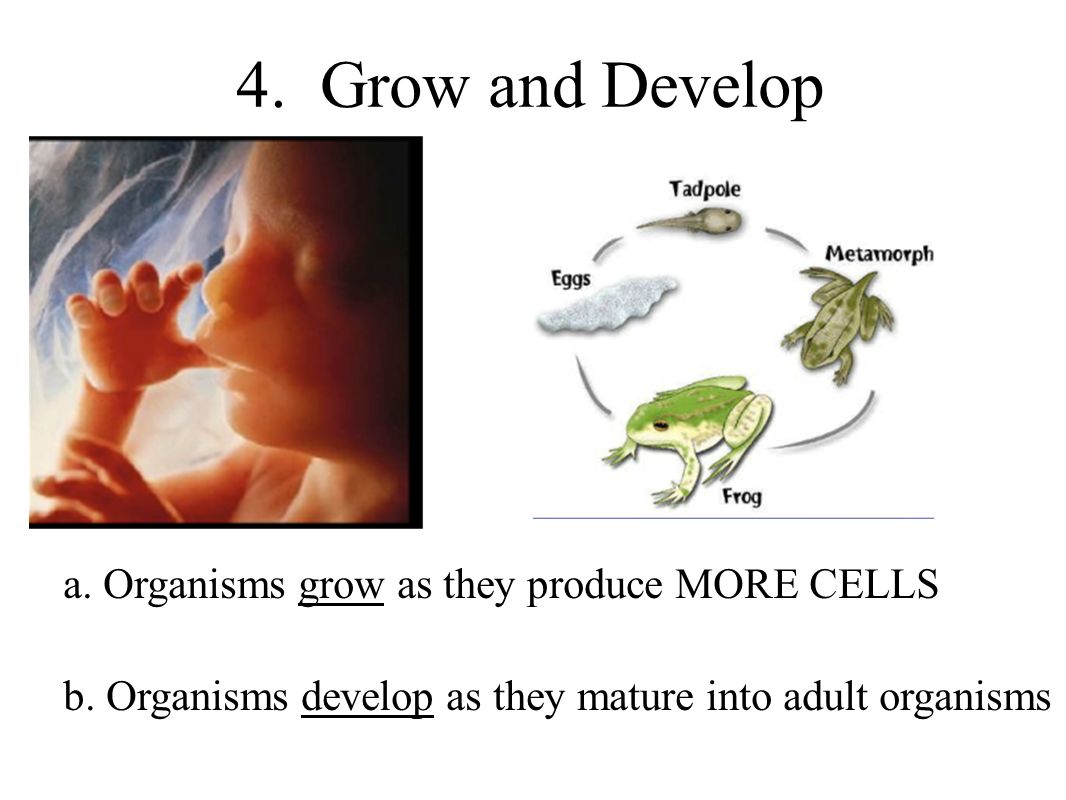 4. Grow and Develop

Tadpole

Metamorph

Eggs

Frog

a. Organisms grow as they produce MORE CELLS

b. Organisms develop as they mature into adult organisms